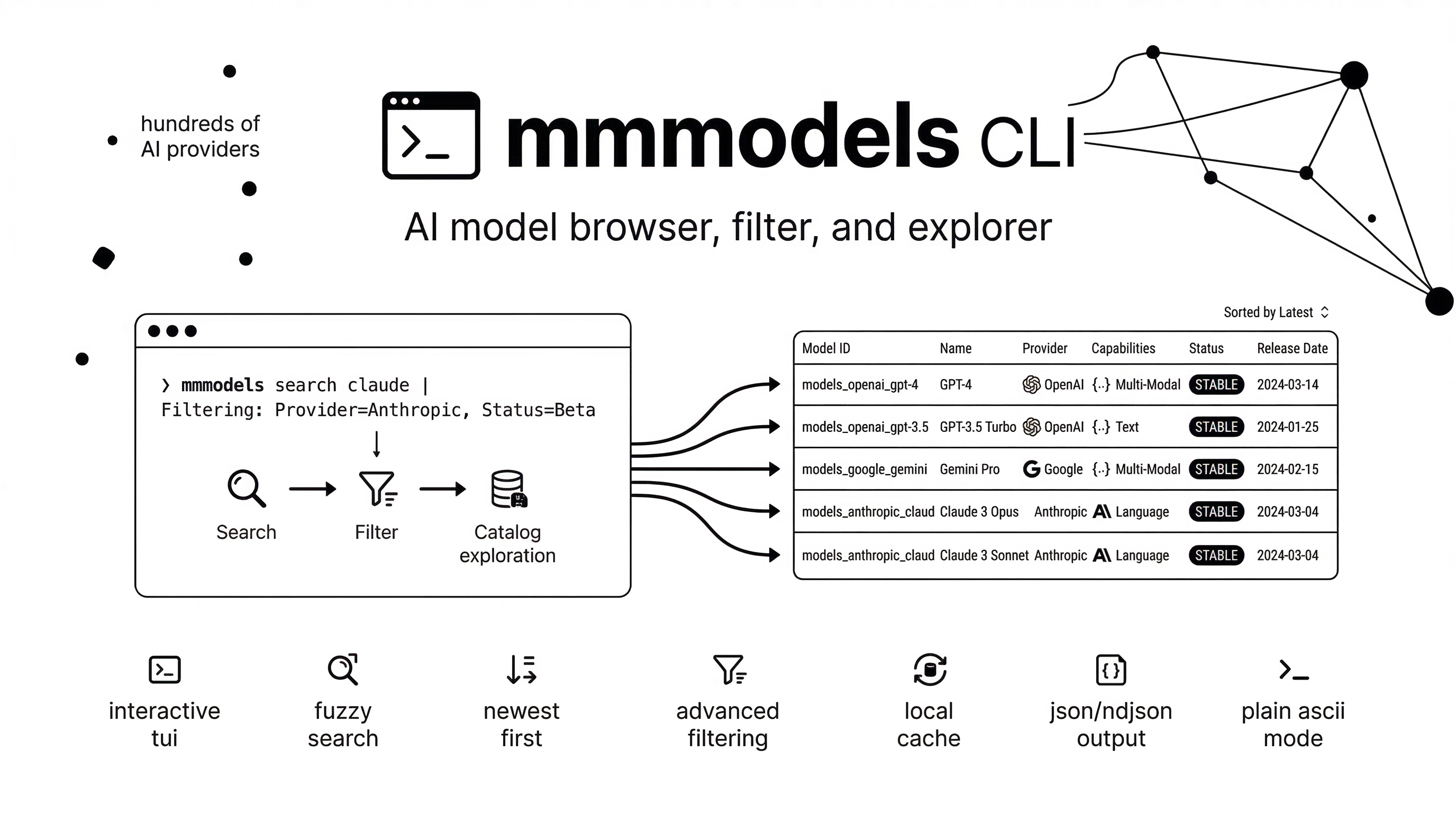 hundreds of AI providers

mmmodels CLI

AI model browser, filter, and explorer

❯ mmmodels search claude |
Filtering: Provider=Anthropic, Status=Beta

Search

Filter

Catalog exploration

Sorted by Latest

| Model ID | Name | Provider | Capabilities | Status | Release Date |
|---|---|---|---|---|---|
| models_openai_gpt-4 | GPT-4 | OpenAI | {..} Multi-Modal | STABLE | 2024-03-14 |
| models_openai_gpt-3.5 | GPT-3.5 Turbo | OpenAI | {..} Text | STABLE | 2024-01-25 |
| models_google_gemini | Gemini Pro | Google | {..} Multi-Modal | STABLE | 2024-02-15 |
| models_anthropic_claud | Claude 3 Opus | Anthropic | Language | STABLE | 2024-03-04 |
| models_anthropic_claud | Claude 3 Sonnet | Anthropic | Language | STABLE | 2024-03-04 |

interactive tui

fuzzy search

newest first

advanced filtering

local cache

json/ndjson output

plain ascii mode